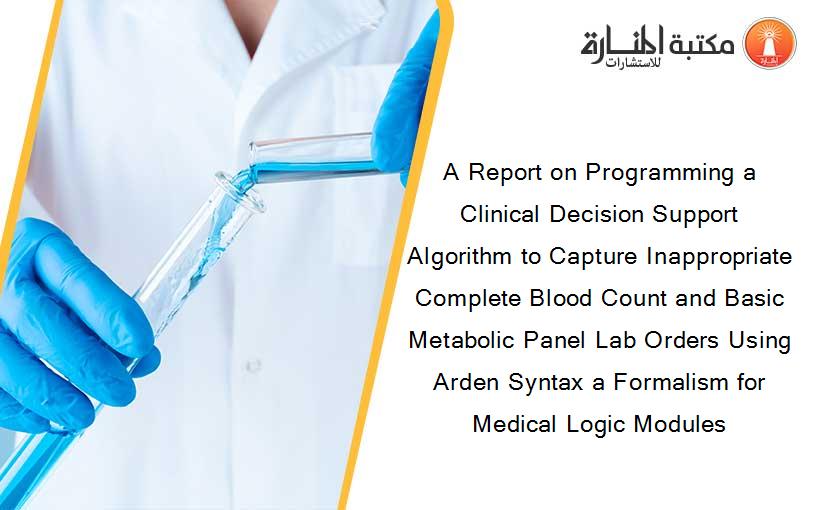 مكتبة المنارة للاستشارات

A Report on Programming a Clinical Decision Support Algorithm to Capture Inappropriate Complete Blood Count and Basic Metabolic Panel Lab Orders Using Arden Syntax a Formalism for Medical Logic Modules